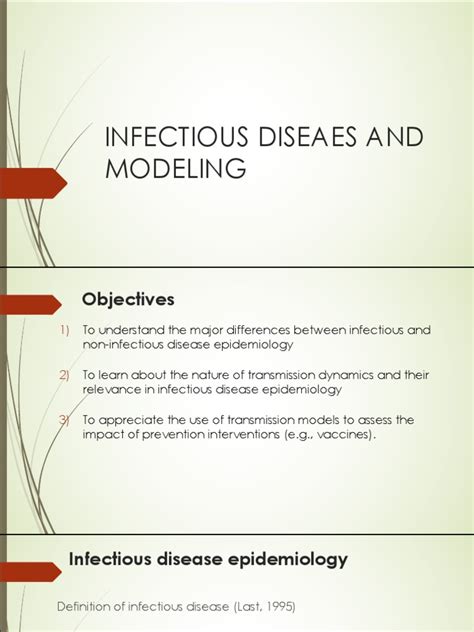 INFECTIOUS DISEAES AND MODELING

Objectives

1) To understand the major differences between infectious and non-infectious disease epidemiology

2) To learn about the nature of transmission dynamics and their relevance in infectious disease epidemiology

3) To appreciate the use of transmission models to assess the impact of prevention interventions (e.g., vaccines).

Infectious disease epidemiology

Definition of infectious disease (Last, 1995)